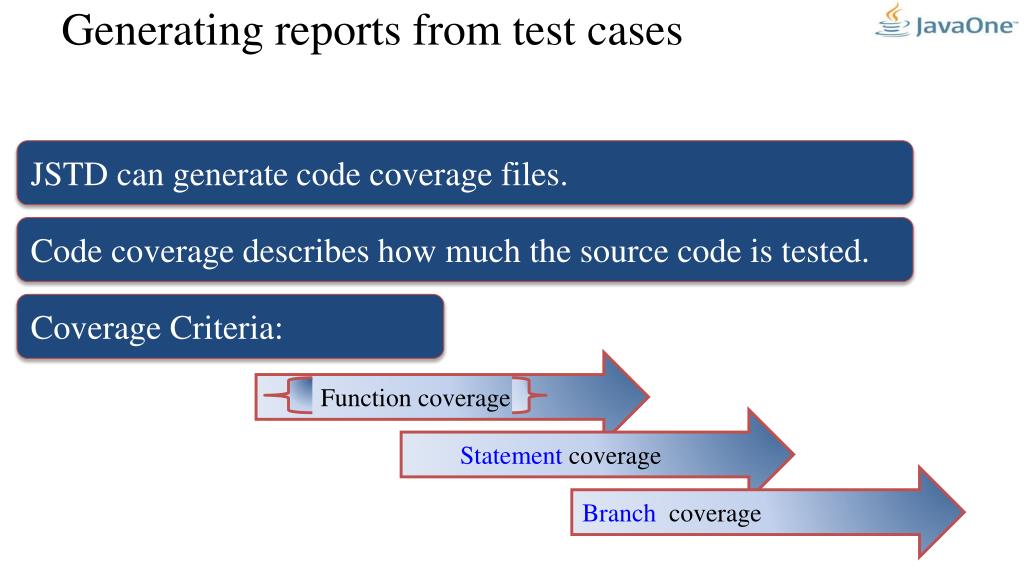 Generating reports from test cases

JavaOne

JSTD can generate code coverage files.

Code coverage describes how much the source code is tested.

Coverage Criteria:

Function coverage

Statement coverage

Branch coverage